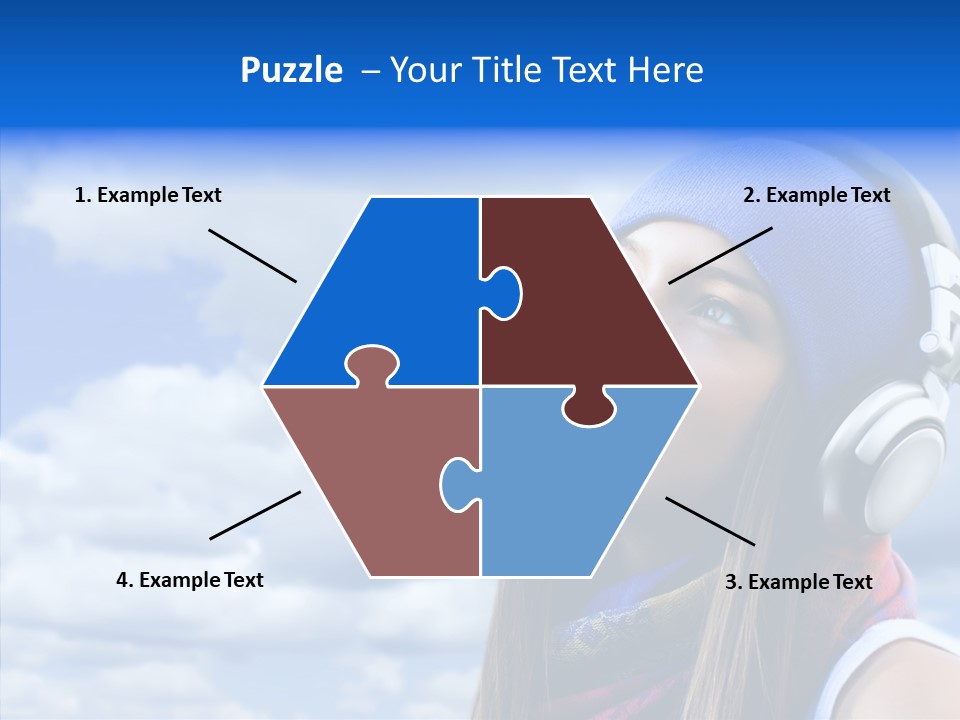 Puzzle – Your Title Text Here

1. Example Text

2. Example Text

4. Example Text

3. Example Text